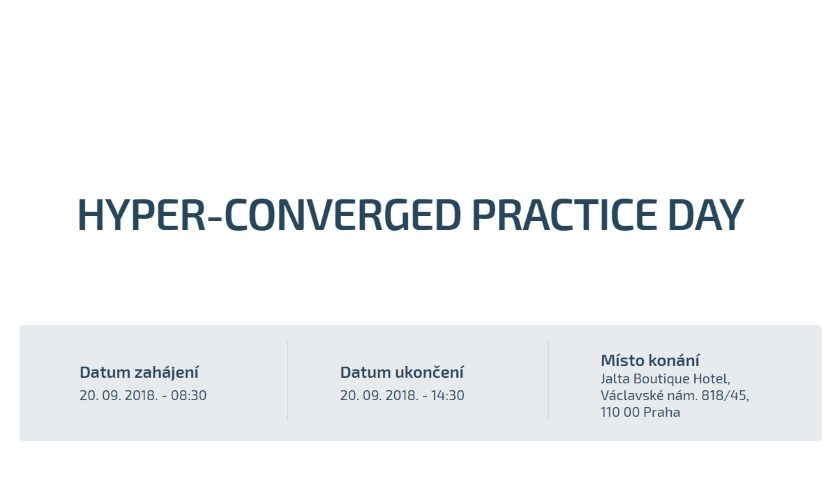 HYPER-CONVERGED PRACTICE DAY

Datum zahájení
20. 09. 2018. - 08:30

Datum ukončení
20. 09. 2018. - 14:30

Místo konání
Jalta Boutique Hotel, Václavské nám. 818/45, 110 00 Praha